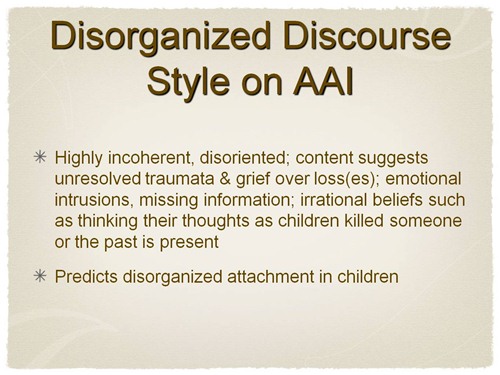 Disorganized Discourse Style on AAI

✳ Highly incoherent, disoriented; content suggests unresolved traumata & grief over loss(es); emotional intrusions, missing information; irrational beliefs such as thinking their thoughts as children killed someone or the past is present

✳ Predicts disorganized attachment in children